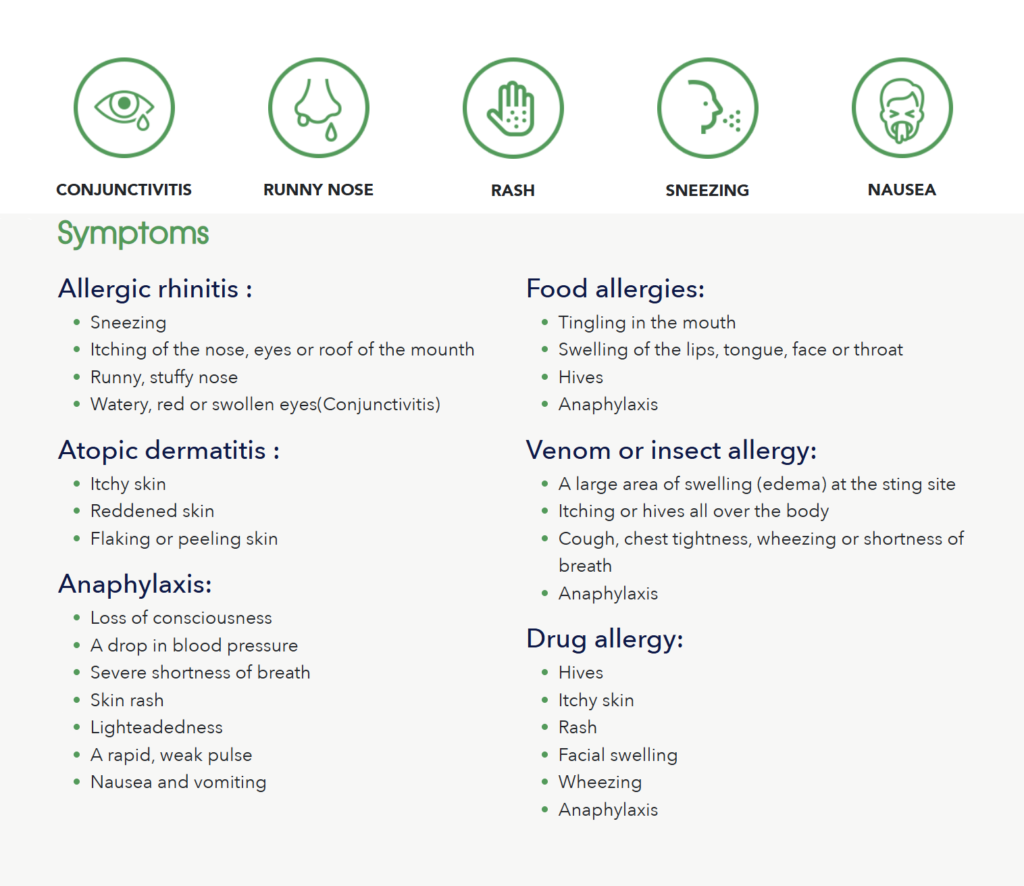 CONJUNCTIVITIS

RUNNY NOSE

RASH

SNEEZING

NAUSEA

Symptoms

Allergic rhinitis :
- Sneezing
- Itching of the nose, eyes or roof of the mounth
- Runny, stuffy nose
- Watery, red or swollen eyes(Conjunctivitis)

Atopic dermatitis :
- Itchy skin
- Reddened skin
- Flaking or peeling skin

Anaphylaxis:
- Loss of consciousness
- A drop in blood pressure
- Severe shortness of breath
- Skin rash
- Lighteadedness
- A rapid, weak pulse
- Nausea and vomiting

Food allergies:
- Tingling in the mouth
- Swelling of the lips, tongue, face or throat
- Hives
- Anaphylaxis

Venom or insect allergy:
- A large area of swelling (edema) at the sting site
- Itching or hives all over the body
- Cough, chest tightness, wheezing or shortness of breath
- Anaphylaxis

Drug allergy:
- Hives
- Itchy skin
- Rash
- Facial swelling
- Wheezing
- Anaphylaxis